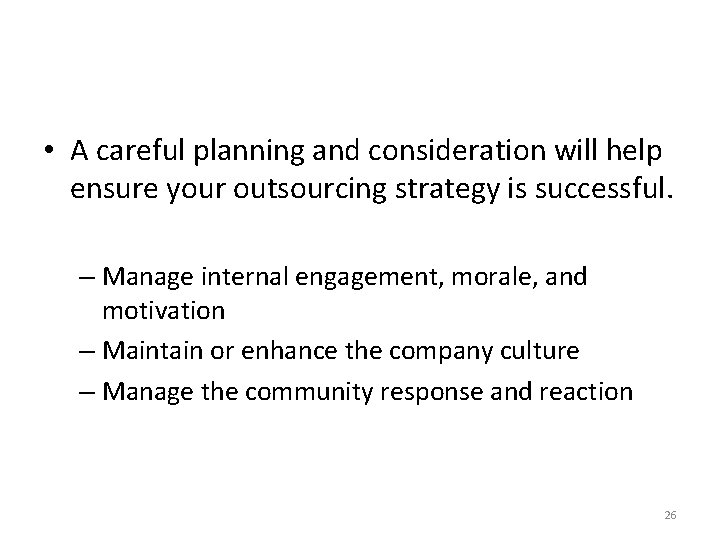 • A careful planning and consideration will help ensure your outsourcing strategy is successful.

– Manage internal engagement, morale, and motivation
– Maintain or enhance the company culture
– Manage the community response and reaction

26